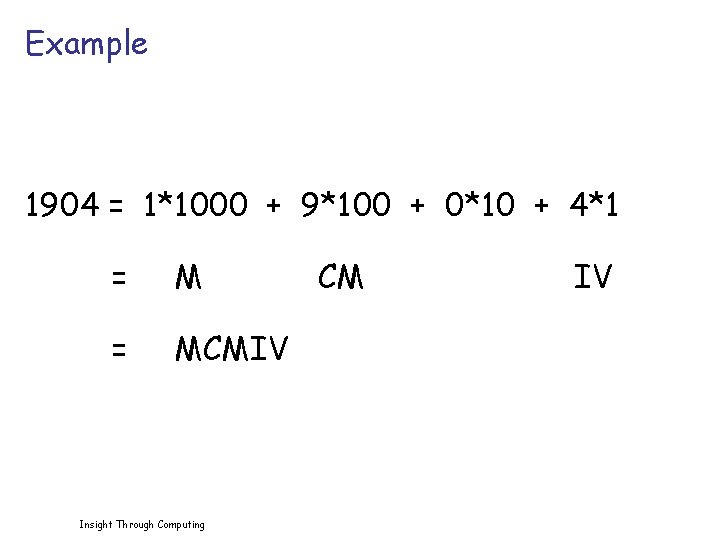 Example

1904 = 1*1000 + 9*100 + 0*10 + 4*1

= M CM IV

= MCMIV

Insight Through Computing